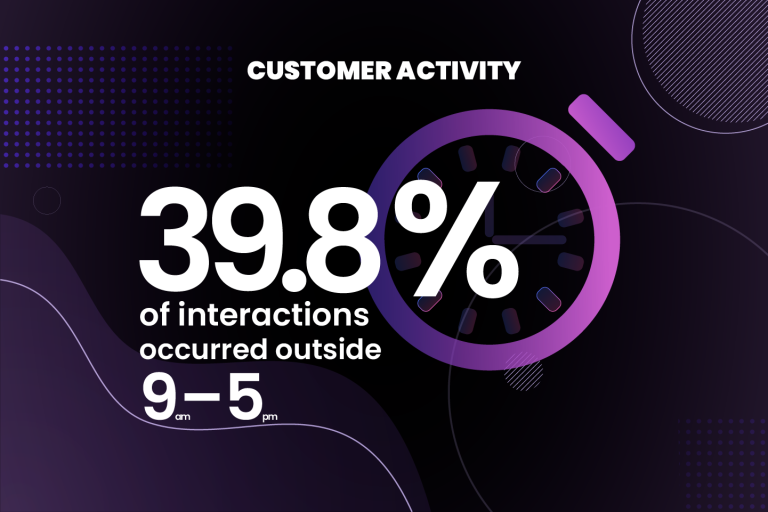 CUSTOMER ACTIVITY

39.8%
of interactions occurred outside
9am–5pm